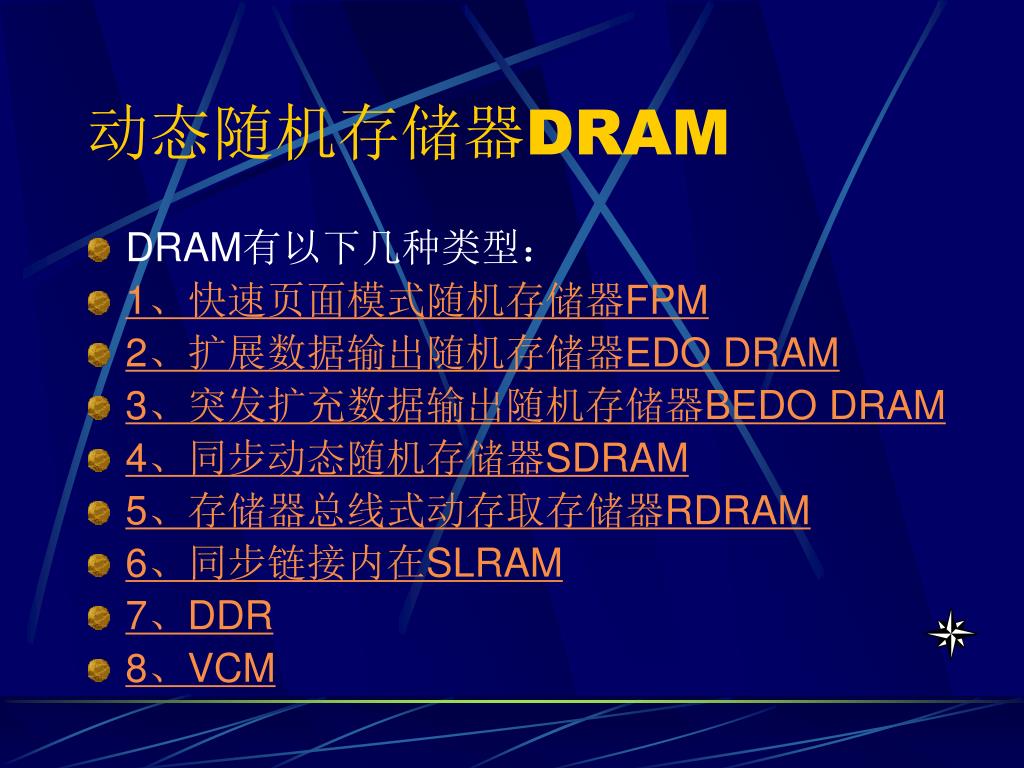 动态随机存储器DRAM

DRAM有以下几种类型：

1、快速页面模式随机存储器FPM

2、扩展数据输出随机存储器EDO DRAM

3、突发扩充数据输出随机存储器BEDO DRAM

4、同步动态随机存储器SDRAM

5、存储器总线式动存取存储器RDRAM

6、同步链接内在SLRAM

7、DDR

8、VCM